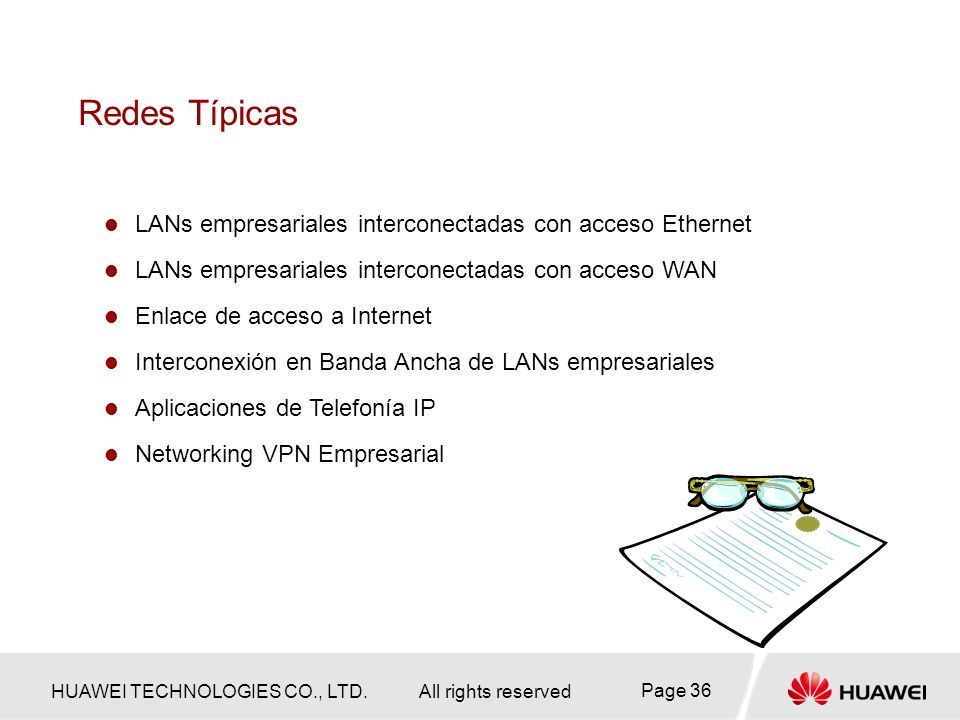 Redes Típicas

LANs empresariales interconectadas con acceso Ethernet

LANs empresariales interconectadas con acceso WAN

Enlace de acceso a Internet

Interconexión en Banda Ancha de LANs empresariales

Aplicaciones de Telefonía IP

Networking VPN Empresarial

HUAWEI TECHNOLOGIES CO., LTD. All rights reserved Page 36

HUAWEI